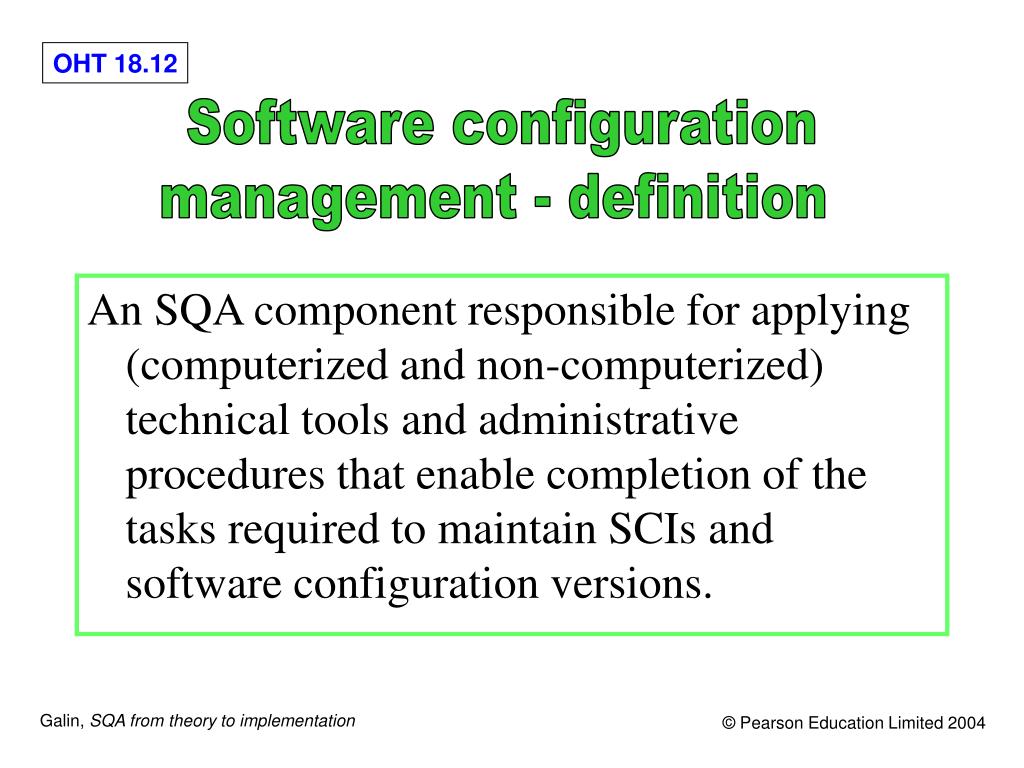 OHT 18.12

Software configuration management - definition

An SQA component responsible for applying (computerized and non-computerized) technical tools and administrative procedures that enable completion of the tasks required to maintain SCIs and software configuration versions.

Galin, SQA from theory to implementation

© Pearson Education Limited 2004